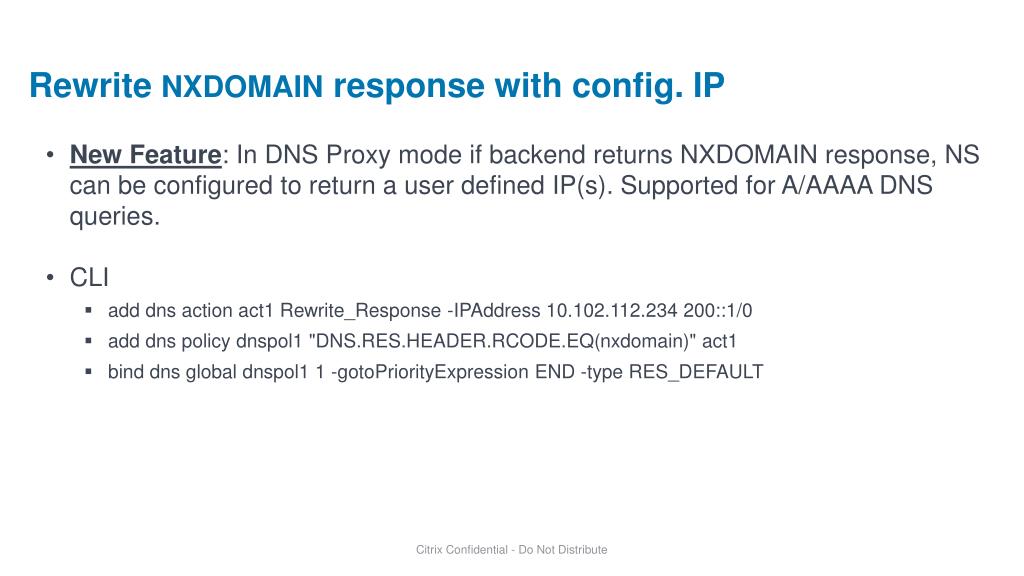 Rewrite NXDOMAIN response with config. IP

• New Feature: In DNS Proxy mode if backend returns NXDOMAIN response, NS can be configured to return a user defined IP(s). Supported for A/AAAA DNS queries.

• CLI
  ▪ add dns action act1 Rewrite_Response -IPAddress 10.102.112.234 200::1/0
  ▪ add dns policy dnspol1 "DNS.RES.HEADER.RCODE.EQ(nxdomain)" act1
  ▪ bind dns global dnspol1 1 -gotoPriorityExpression END -type RES_DEFAULT

Citrix Confidential - Do Not Distribute